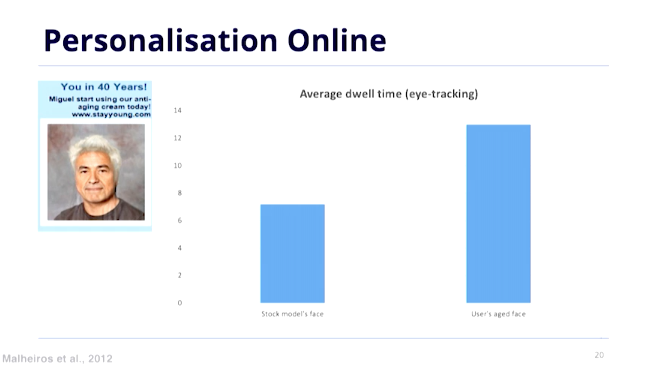 Personalisation Online

You in 40 Years!
Miguel start using our anti-aging cream today!
www.stayyoung.com

Average dwell time (eye-tracking)

14
12
10
8
6
4
2
0

Stock model's face
User's aged face

Malheiros et al., 2012

20